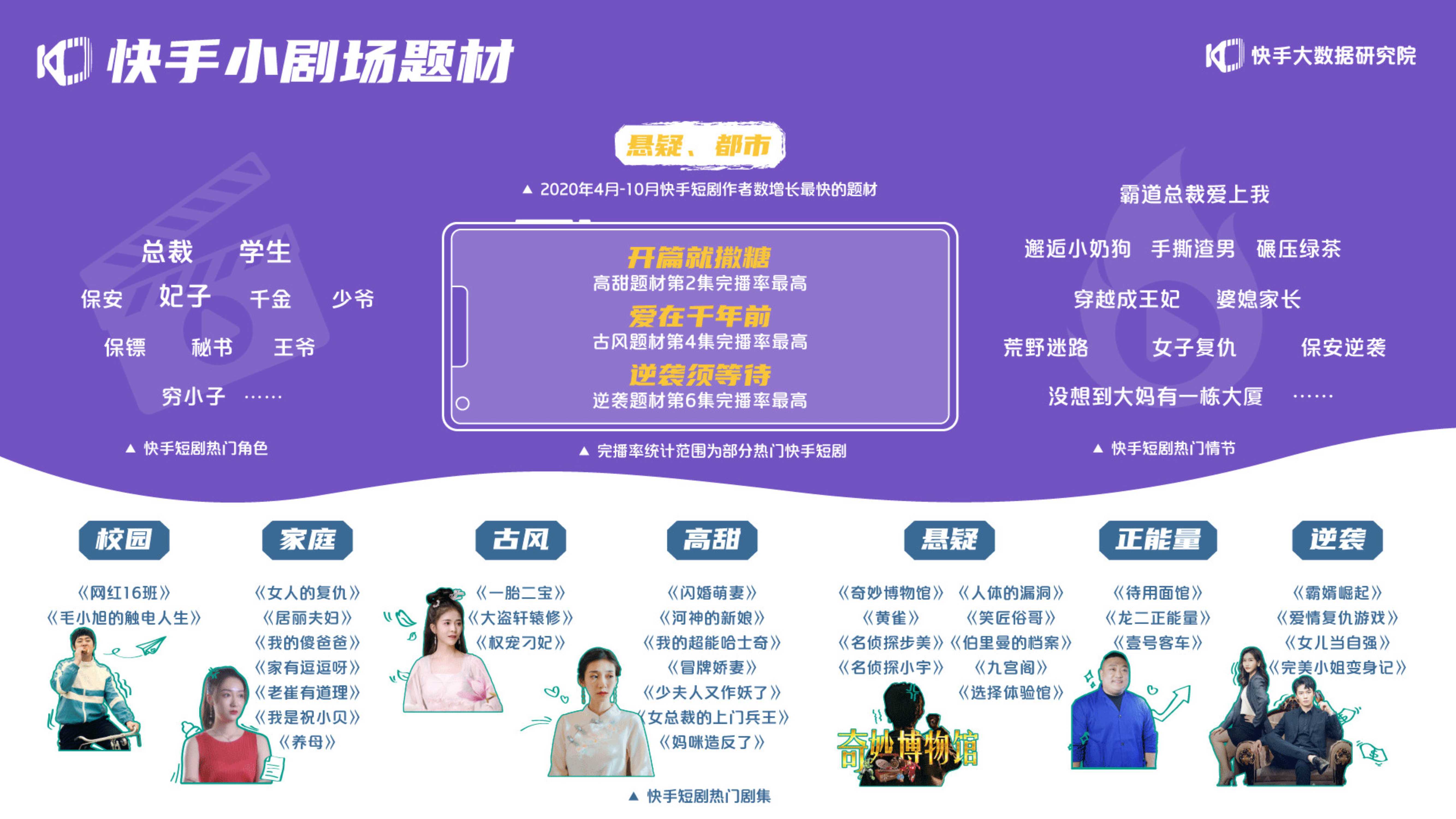 快手小剧场题材

快手大数据研究院

悬疑、都市

▲ 2020年4月-10月快手短剧作者数增长最快的题材

总裁 学生

保安 妃子 千金 少爷

保镖 秘书 王爷

穷小子 ……

▲ 快手短剧热门角色

开篇就撒糖
高甜题材第2集完播率最高

爱在千年前
古风题材第4集完播率最高

逆袭须等待
逆袭题材第6集完播率最高

▲ 完播率统计范围为部分热门快手短剧

霸道总裁爱上我

邂逅小奶狗 手撕渣男 碾压绿茶

穿越成王妃 婆媳家长

荒野迷路 女子复仇 保安逆袭

没想到大妈有一栋大厦 ……

▲ 快手短剧热门情节

校园

《网红16班》
《毛小旭的触电人生》

家庭

《女人的复仇》
《居丽夫妇》
《我的傻爸爸》
《家有逗逗呀》
《老崔有道理》
《我是祝小贝》
《养母》

古风

《一胎二宝》
《大盗轩辕修》
《权宠刁妃》

高甜

《闪婚萌妻》
《河神的新娘》
《我的超能哈士奇》
《冒牌娇妻》
《少夫人又作妖了》
《女总裁的上门兵王》
《妈咪造反了》

悬疑

《奇妙博物馆》
《黄雀》
《名侦探步美》
《名侦探小宇》
《人体的漏洞》
《笑匠俗哥》
《伯里曼的档案》
《九宫阁》
《选择体验馆》

奇妙博物馆

正能量

《待用面馆》
《龙二正能量》
《壹号客车》

逆袭

《霸婿崛起》
《爱情复仇游戏》
《女儿当自强》
《完美小姐变身记》

▲ 快手短剧热门剧集